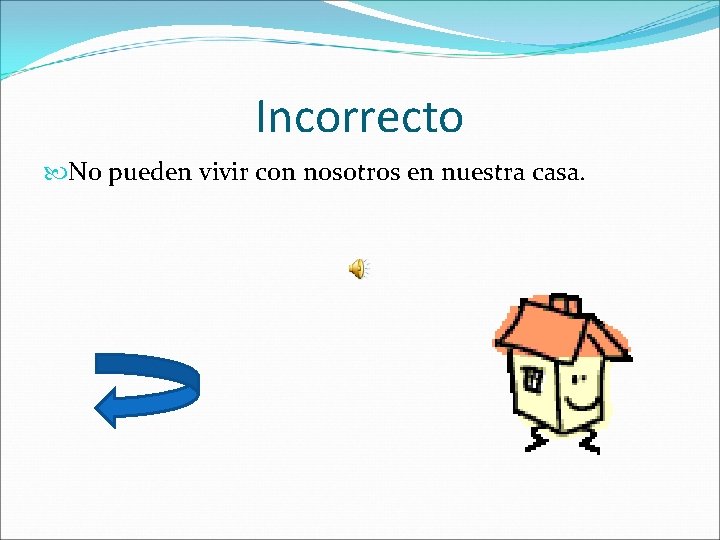 Incorrecto

No pueden vivir con nosotros en nuestra casa.